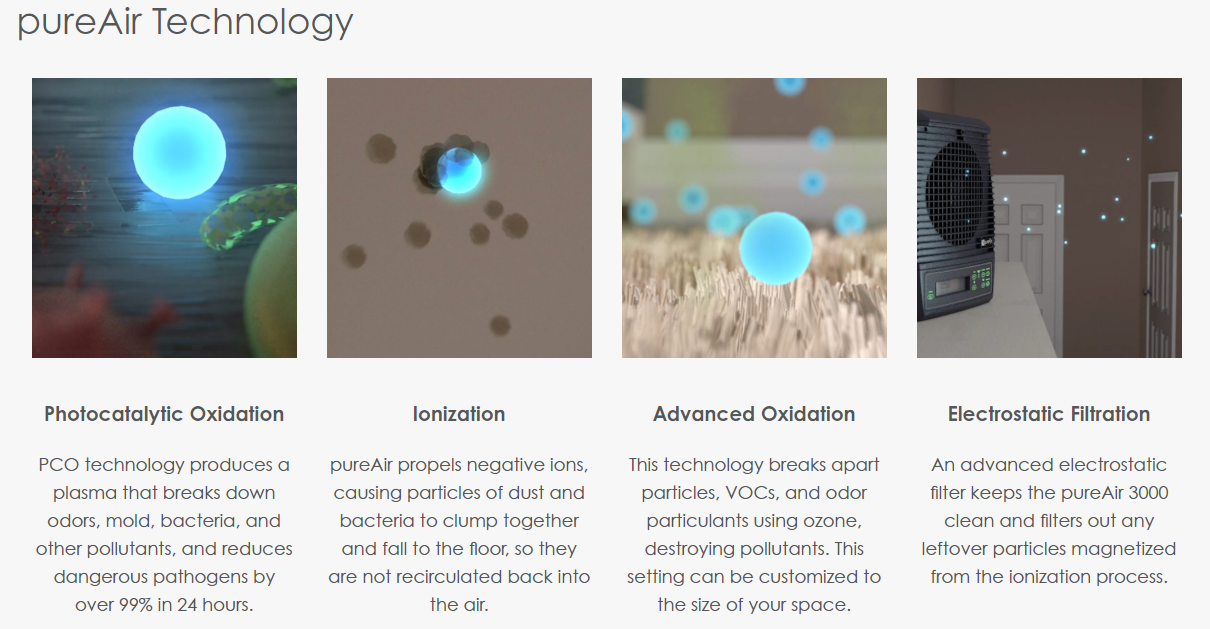 pureAir Technology

Photocatalytic Oxidation

PCO technology produces a plasma that breaks down odors, mold, bacteria, and other pollutants, and reduces dangerous pathogens by over 99% in 24 hours.

Ionization

pureAir propels negative ions, causing particles of dust and bacteria to clump together and fall to the floor, so they are not recirculated back into the air.

Advanced Oxidation

This technology breaks apart particles, VOCs, and odor particulants using ozone, destroying pollutants. This setting can be customized to the size of your space.

Electrostatic Filtration

An advanced electrostatic filter keeps the pureAir 3000 clean and filters out any leftover particles magnetized from the ionization process.